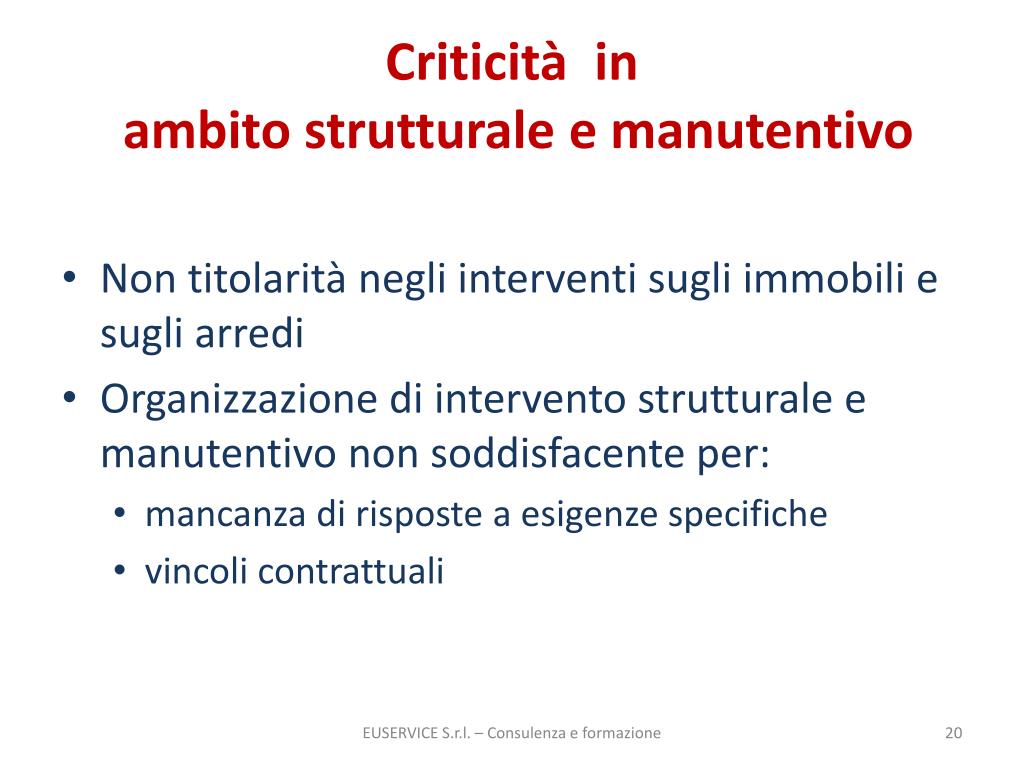 Criticità in
ambito strutturale e manutentivo

• Non titolarità negli interventi sugli immobili e sugli arredi
• Organizzazione di intervento strutturale e manutentivo non soddisfacente per:
  • mancanza di risposte a esigenze specifiche
  • vincoli contrattuali

EUSERVICE S.r.l. – Consulenza e formazione

20